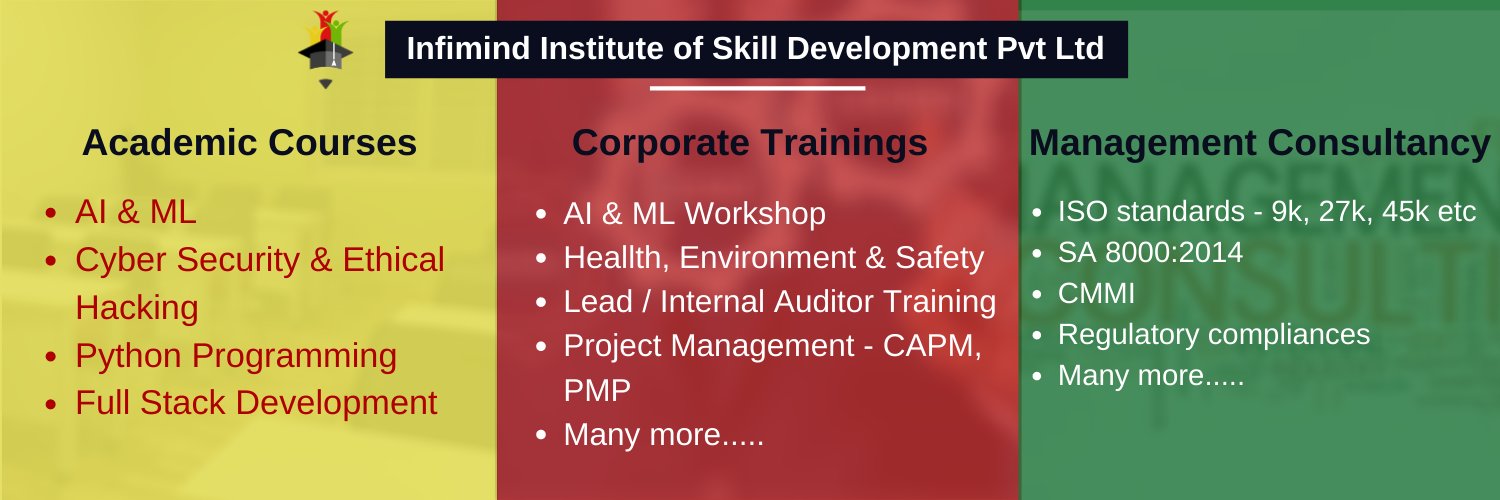 Infimind Institute of Skill Development Pvt Ltd

Academic Courses

- AI & ML
- Cyber Security & Ethical Hacking
- Python Programming
- Full Stack Development

Corporate Trainings

- AI & ML Workshop
- Heallth, Environment & Safety
- Lead / Internal Auditor Training
- Project Management - CAPM, PMP
- Many more.....

Management Consultancy

- ISO standards - 9k, 27k, 45k etc
- SA 8000:2014
- CMMI
- Regulatory compliances
- Many more.....